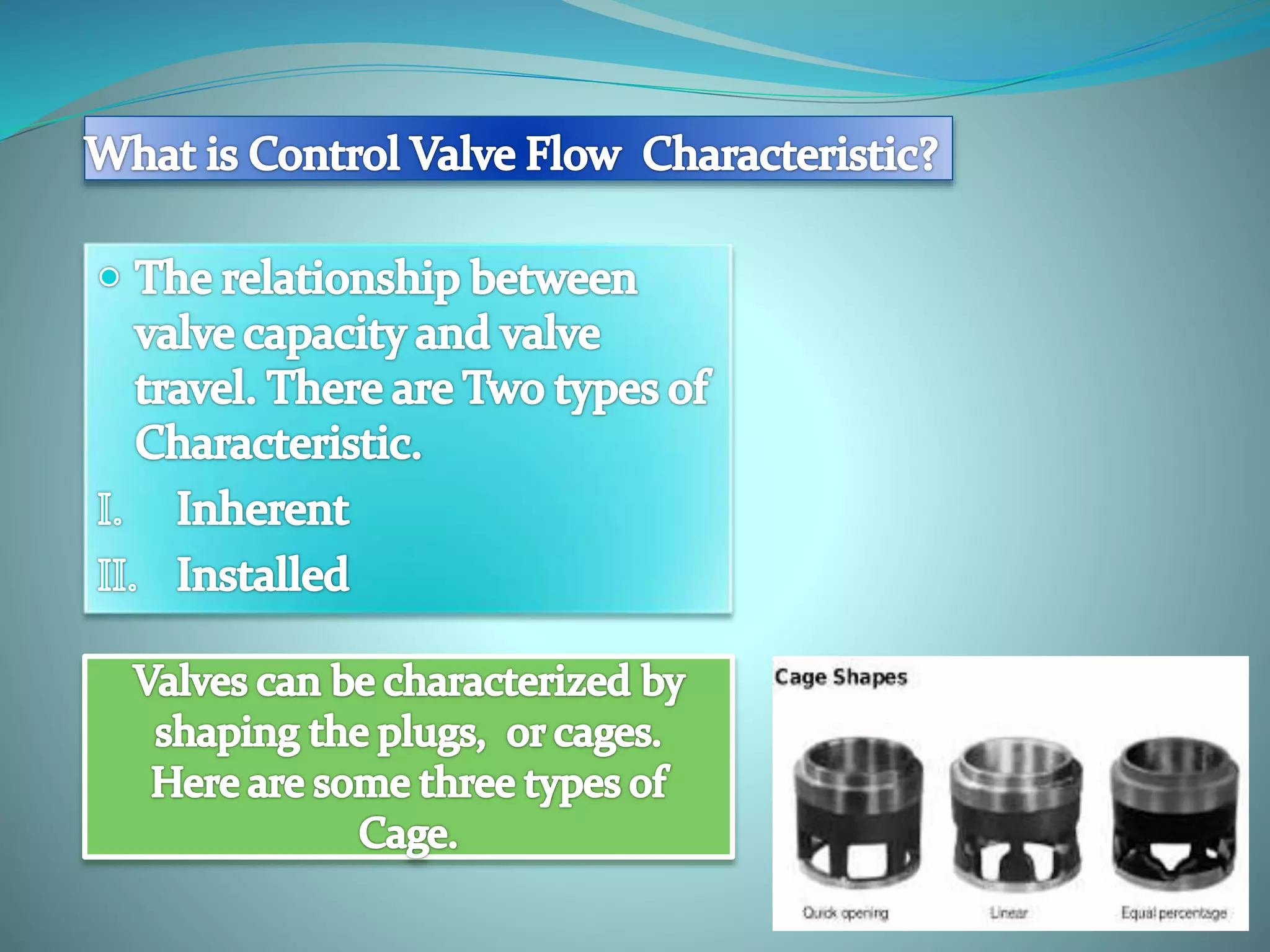 What is Control Valve Flow Characteristic?

The relationship between valve capacity and valve travel. There are Two types of Characteristic.

I. Inherent

II. Installed

Valves can be characterized by shaping the plugs, or cages. Here are some three types of Cage.

Cage Shapes

Quick opening

Linear

Equal percentage